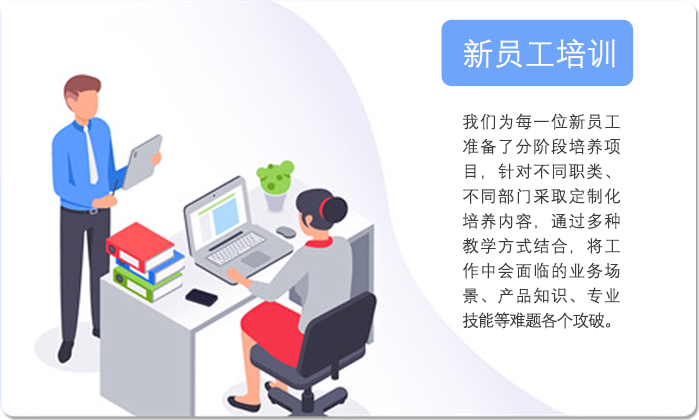 新员工培训

我们为每一位新员工准备了分阶段培养项目，针对不同职类、不同部门采取定制化培养内容，通过多种教学方式结合，将工作中会面临的业务场景、产品知识、专业技能等难题各个攻破。